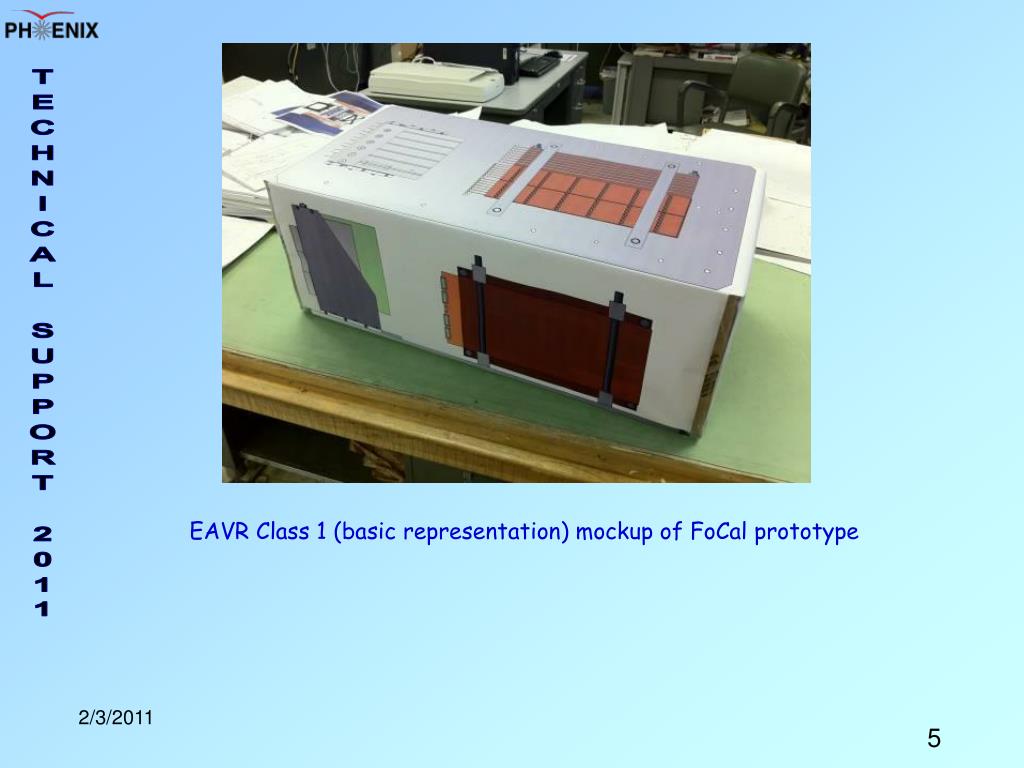 PHENIX

TECHNICAL SUPPORT 2011

EAVR Class 1 (basic representation) mockup of FoCal prototype

2/3/2011

5